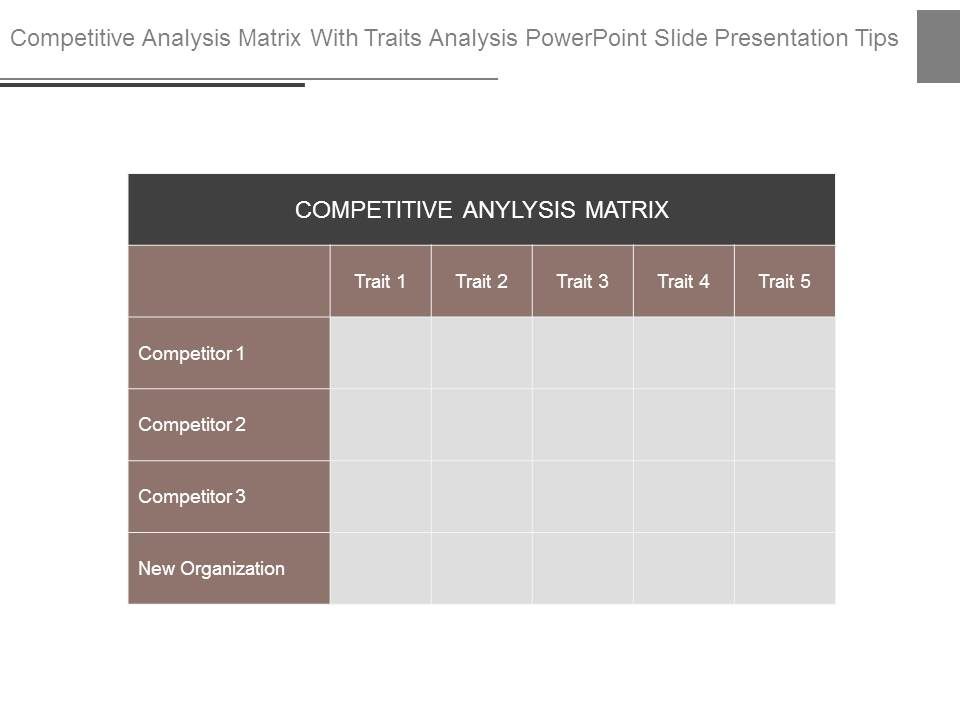 Competitive Analysis Matrix With Traits Analysis PowerPoint Slide Presentation Tips

COMPETITIVE ANYLYSIS MATRIX

| | Trait 1 | Trait 2 | Trait 3 | Trait 4 | Trait 5 |
|---|---|---|---|---|---|
| Competitor 1 | | | | | |
| Competitor 2 | | | | | |
| Competitor 3 | | | | | |
| New Organization | | | | | |